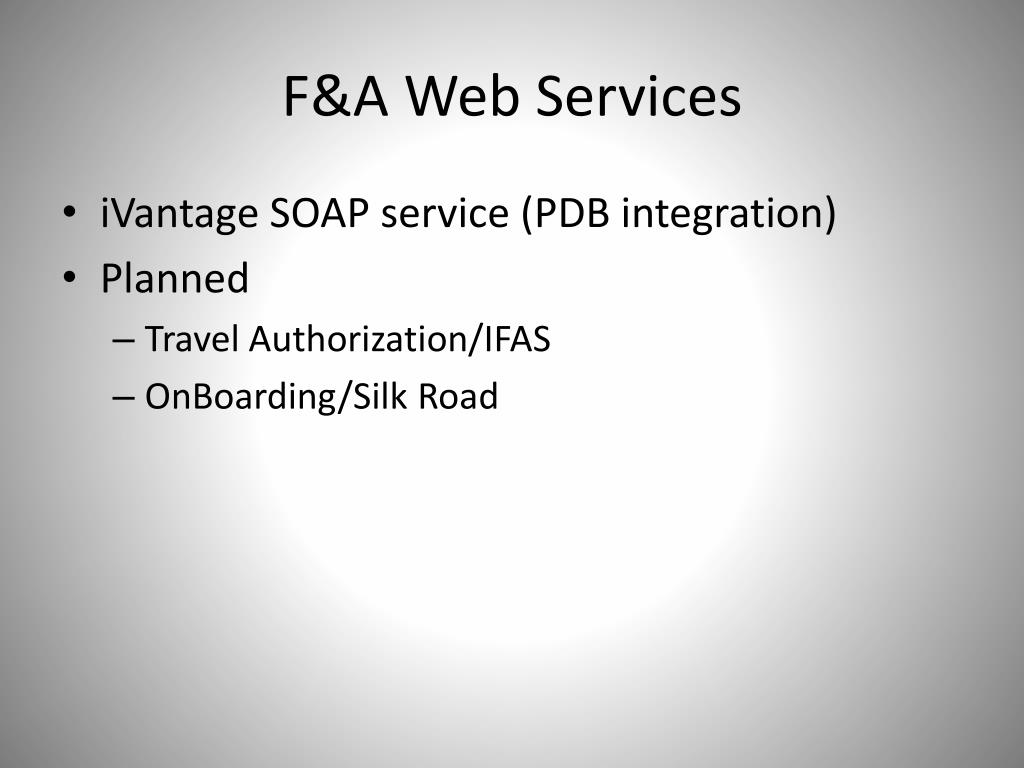 F&A Web Services

• iVantage SOAP service (PDB integration)
• Planned
– Travel Authorization/IFAS
– OnBoarding/Silk Road